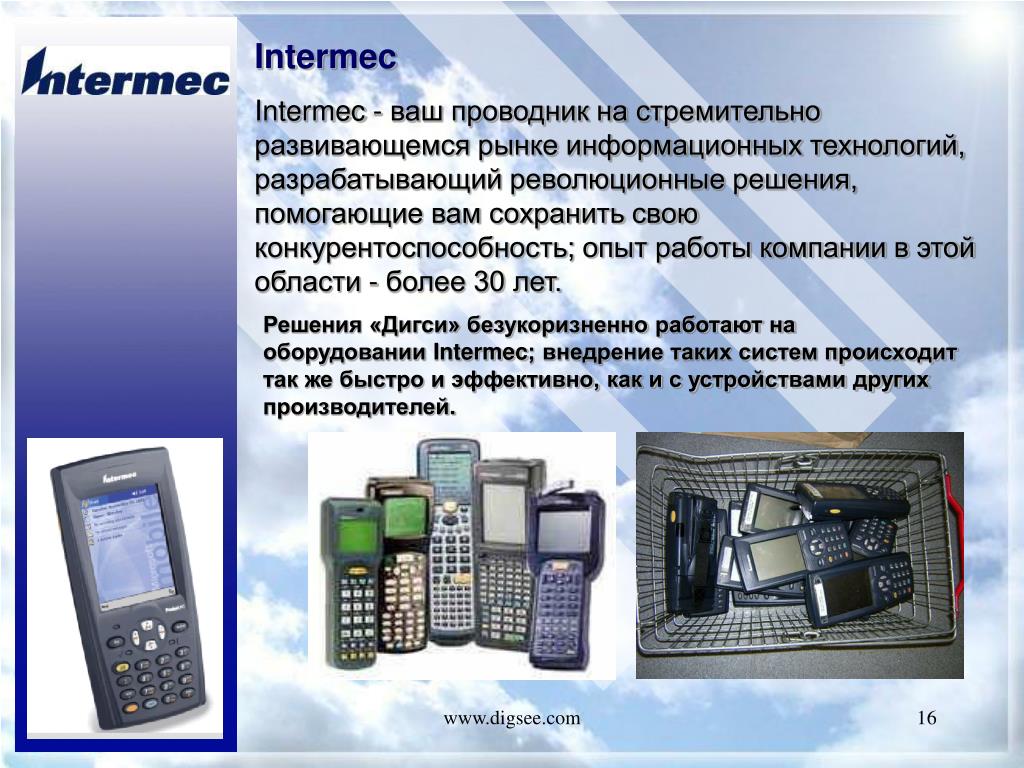 Intermec

Intermec

Intermec - ваш проводник на стремительно развивающемся рынке информационных технологий, разрабатывающий революционные решения, помогающие вам сохранить свою конкурентоспособность; опыт работы компании в этой области - более 30 лет.

Решения «Дигси» безукоризненно работают на оборудовании Intermec; внедрение таких систем происходит так же быстро и эффективно, как и с устройствами других производителей.

Intermec

www.digsee.com

16